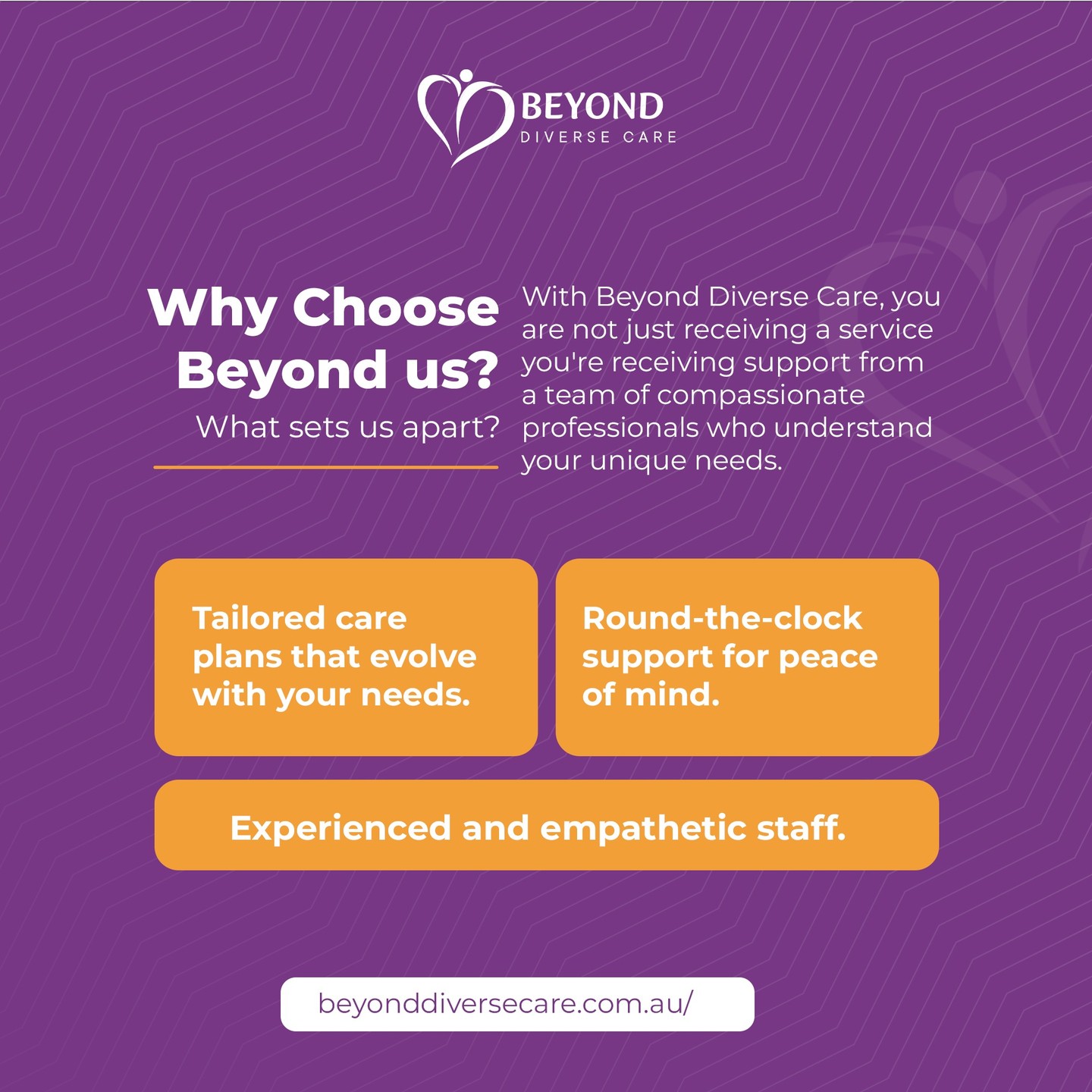 BEYOND
DIVERSE CARE

Why Choose Beyond us?
What sets us apart?

With Beyond Diverse Care, you are not just receiving a service you're receiving support from a team of compassionate professionals who understand your unique needs.

Tailored care plans that evolve with your needs.

Round-the-clock support for peace of mind.

Experienced and empathetic staff.

beyonddiversecare.com.au/